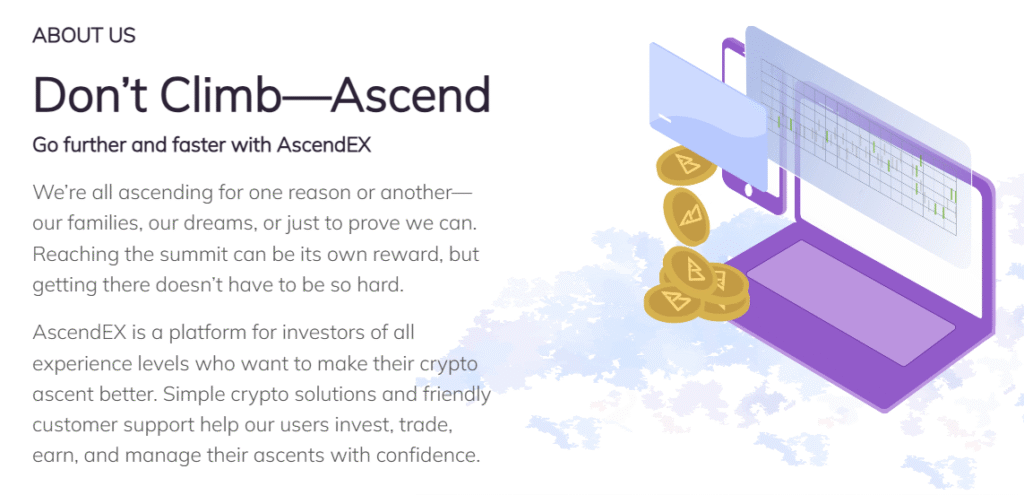 ABOUT US

Don’t Climb—Ascend

Go further and faster with AscendEX

We’re all ascending for one reason or another—our families, our dreams, or just to prove we can. Reaching the summit can be its own reward, but getting there doesn’t have to be so hard.

AscendEX is a platform for investors of all experience levels who want to make their crypto ascent better. Simple crypto solutions and friendly customer support help our users invest, trade, earn, and manage their ascents with confidence.